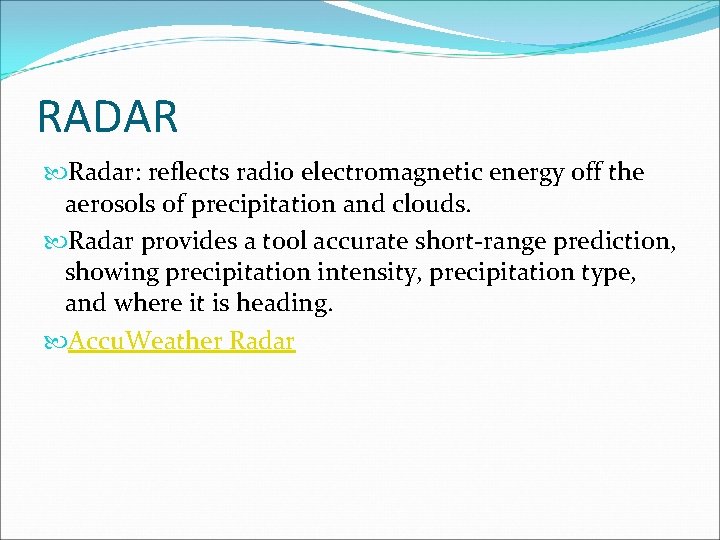 RADAR

Radar: reflects radio electromagnetic energy off the aerosols of precipitation and clouds.

Radar provides a tool accurate short-range prediction, showing precipitation intensity, precipitation type, and where it is heading.

AccuWeather Radar